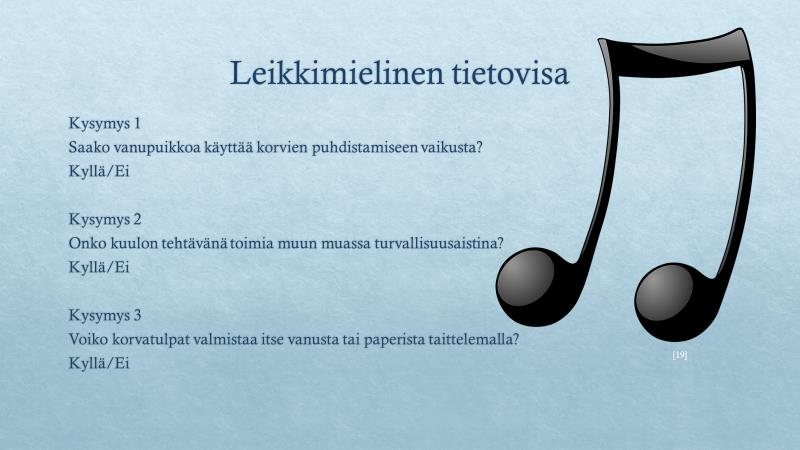 Leikkimielinen tietovisa

Kysymys 1
Saako vanupuikkoa käyttää korvien puhdistamiseen vaikusta?
Kyllä/Ei

Kysymys 2
Onko kuulon tehtävänä toimia muun muassa turvallisuusaistina?
Kyllä/Ei

Kysymys 3
Voiko korvatulpat valmistaa itse vanusta tai paperista taittelemalla?
Kyllä/Ei

[19]